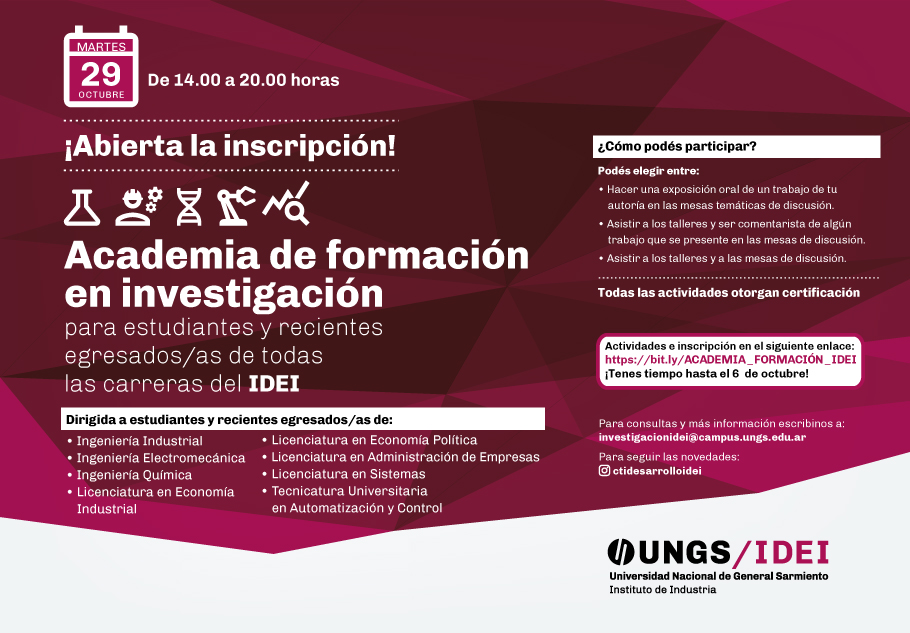 MARTES
29
OCTUBRE

De 14.00 a 20.00 horas

¡Abierta la inscripción!

Academia de formación en investigación

para estudiantes y recientes egresados/as de todas las carreras del IDEI

Dirigida a estudiantes y recientes egresados/as de:

• Ingeniería Industrial
• Ingeniería Electromecánica
• Ingeniería Química
• Licenciatura en Economía Industrial
• Licenciatura en Economía Política
• Licenciatura en Administración de Empresas
• Licenciatura en Sistemas
• Tecnicatura Universitaria en Automatización y Control

¿Cómo podés participar?

Podés elegir entre:
• Hacer una exposición oral de un trabajo de tu autoría en las mesas temáticas de discusión.
• Asistir a los talleres y ser comentarista de algún trabajo que se presente en las mesas de discusión.
• Asistir a los talleres y a las mesas de discusión.

Todas las actividades otorgan certificación

Actividades e inscripción en el siguiente enlace:
https://bit.ly/ACADEMIA_FORMACIÓN_IDEI
¡Tenes tiempo hasta el 6 de octubre!

Para consultas y más información escribinos a:
investigacionidei@campus.ungs.edu.ar

Para seguir las novedades:
ctidesarrolloidei

UNGS/IDEI
Universidad Nacional de General Sarmiento
Instituto de Industria